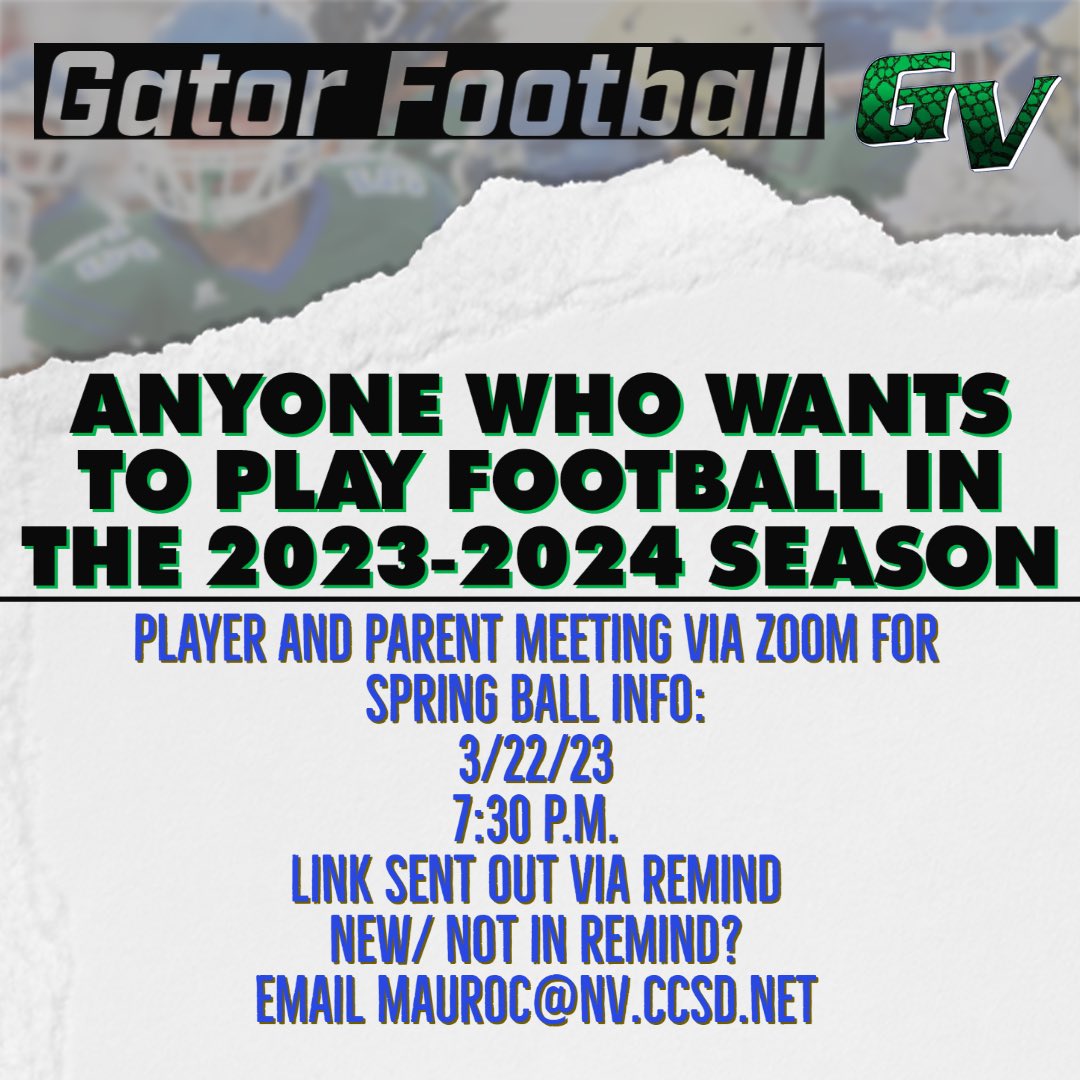 Gator Football GV

ANYONE WHO WANTS TO PLAY FOOTBALL IN THE 2023-2024 SEASON

PLAYER AND PARENT MEETING VIA ZOOM FOR SPRING BALL INFO:
3/22/23
7:30 P.M.
LINK SENT OUT VIA REMIND
NEW/ NOT IN REMIND?
EMAIL MAUROC@NV.CCSD.NET